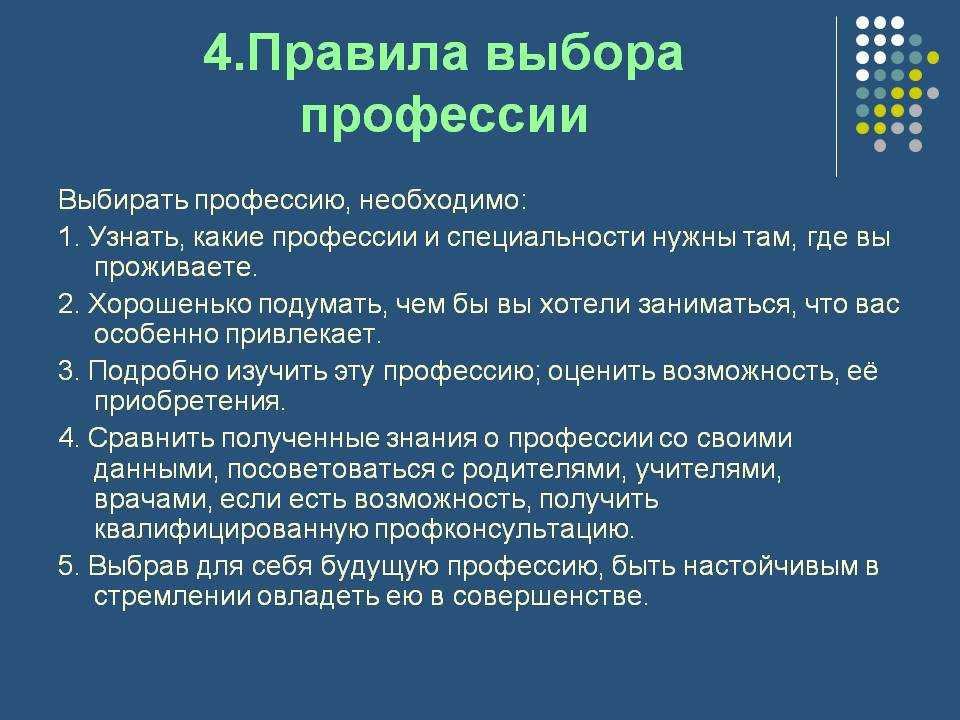 4.Правила выбора профессии

Выбирать профессию, необходимо:

1. Узнать, какие профессии и специальности нужны там, где вы проживаете.

2. Хорошенько подумать, чем бы вы хотели заниматься, что вас особенно привлекает.

3. Подробно изучить эту профессию; оценить возможность, её приобретения.

4. Сравнить полученные знания о профессии со своими данными, посоветоваться с родителями, учителями, врачами, если есть возможность, получить квалифицированную профконсультацию.

5. Выбрав для себя будущую профессию, быть настойчивым в стремлении овладеть ею в совершенстве.